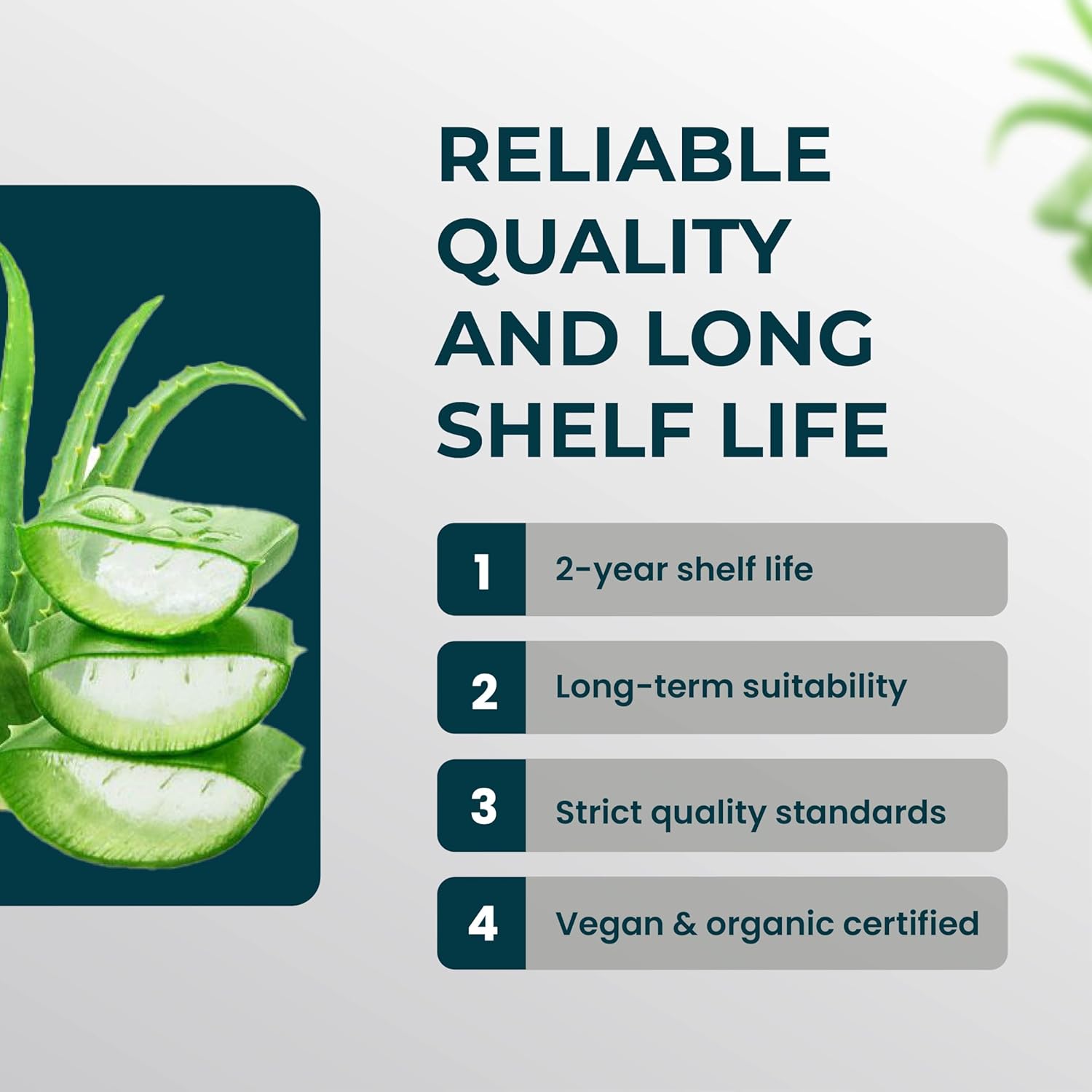 RELIABLE QUALITY AND LONG SHELF LIFE

1 2-year shelf life

2 Long-term suitability

3 Strict quality standards

4 Vegan & organic certified